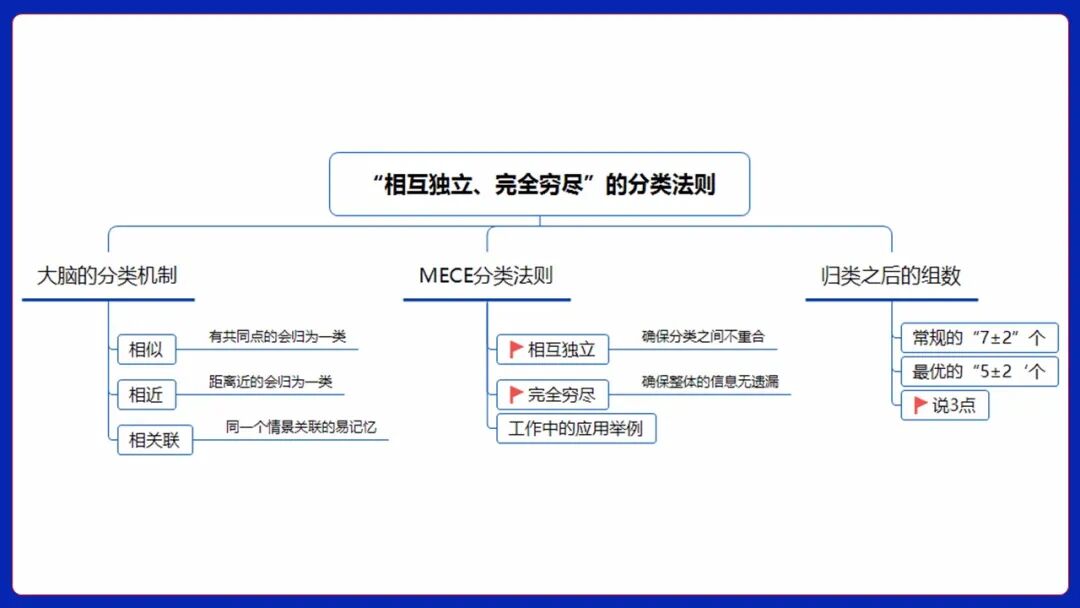 “相互独立、完全穷尽”的分类法则

大脑的分类机制

相似
有共同点的会归为一类

相近
距离近的会归为一类

相关联
同一个情景关联的易记忆

MECE分类法则

相互独立
确保分类之间不重合

完全穷尽
确保整体的信息无遗漏

工作中的应用举例

归类之后的组数

常规的“7±2”个

最优的“5±2‘个

说3点